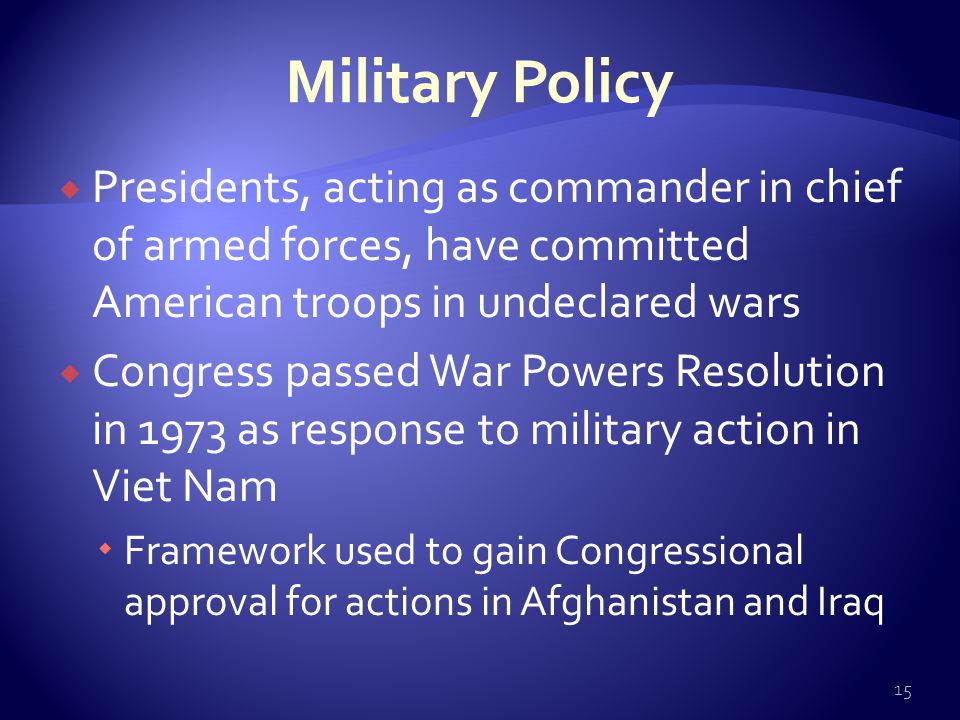 Military Policy

Presidents, acting as commander in chief of armed forces, have committed American troops in undeclared wars

Congress passed War Powers Resolution in 1973 as response to military action in Viet Nam

Framework used to gain Congressional approval for actions in Afghanistan and Iraq

15